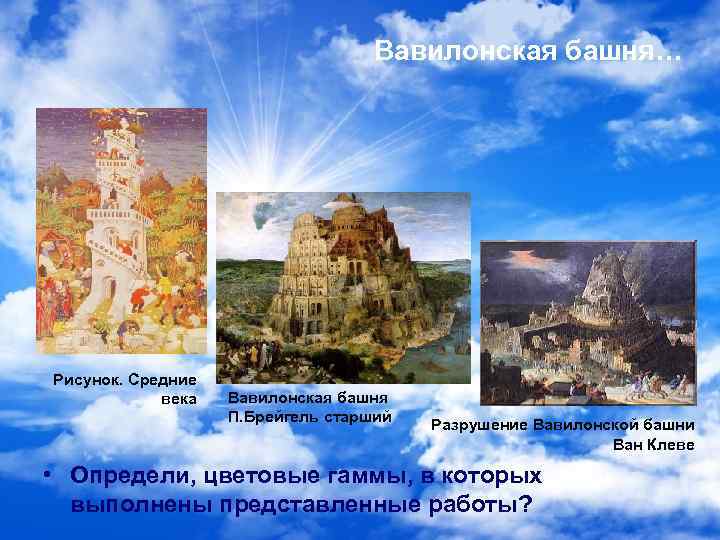 Вавилонская башня…

Рисунок. Средние века

Вавилонская башня
П.Брейгель старший

Разрушение Вавилонской башни
Ван Клеве

• Определи, цветовые гаммы, в которых выполнены представленные работы?